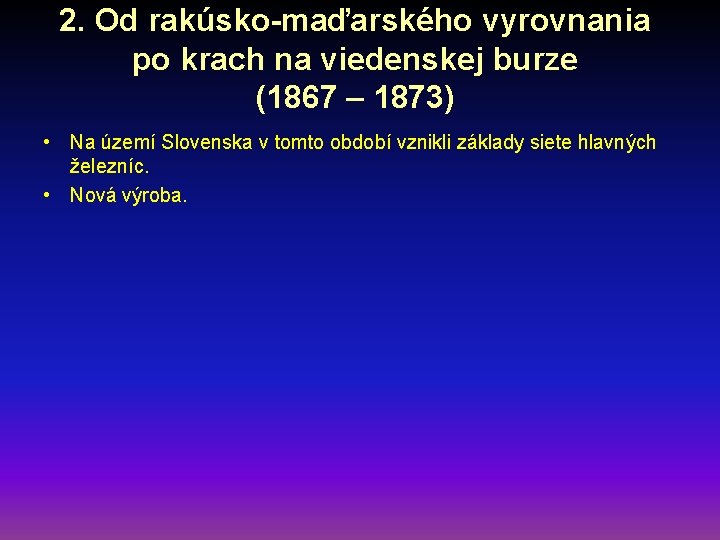 2. Od rakúsko-maďarského vyrovnania po krach na viedenskej burze (1867 – 1873)

• Na území Slovenska v tomto období vznikli základy siete hlavných železníc.
• Nová výroba.